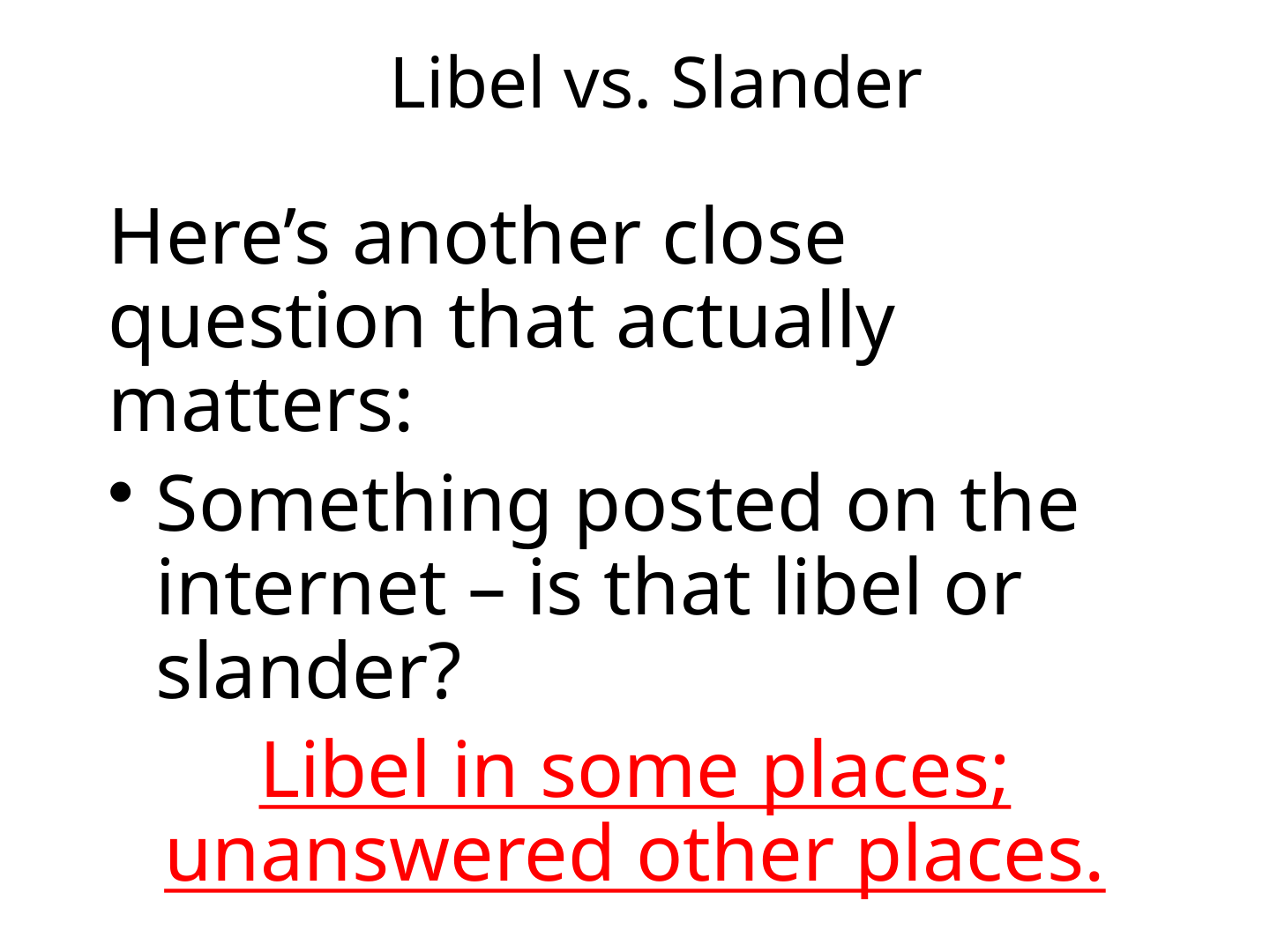 Libel vs. Slander

Here's another close question that actually matters:

• Something posted on the internet – is that libel or slander?

Libel in some places; unanswered other places.